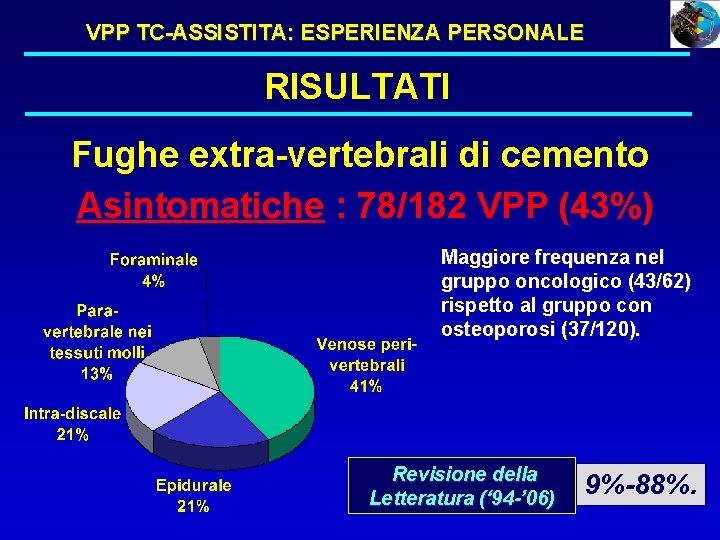 VPP TC-ASSISTITA: ESPERIENZA PERSONALE

RISULTATI

Fughe extra-vertebrali di cemento

Asintomatiche : 78/182 VPP (43%)

Foraminale
4%

Para-vertebrale nei tessuti molli
13%

Intra-discale
21%

Epidurale
21%

Venose peri-vertebrali
41%

Maggiore frequenza nel gruppo oncologico (43/62) rispetto al gruppo con osteoporosi (37/120).

Revisione della Letteratura ('94-'06)

9%-88%.